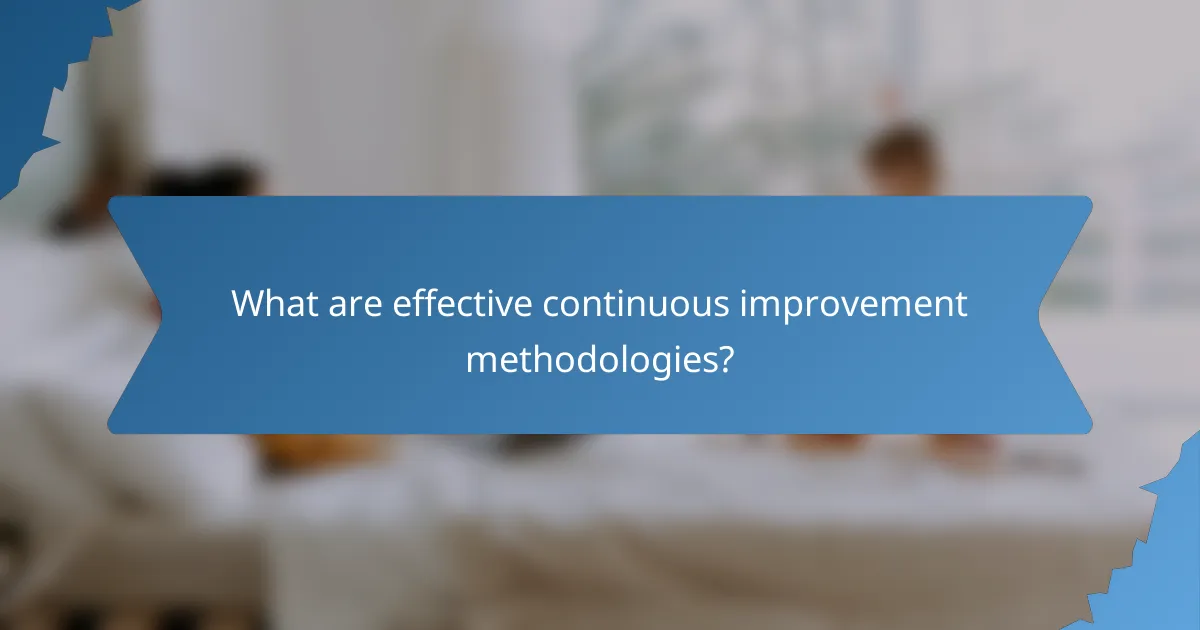 What are effective continuous improvement methodologies?